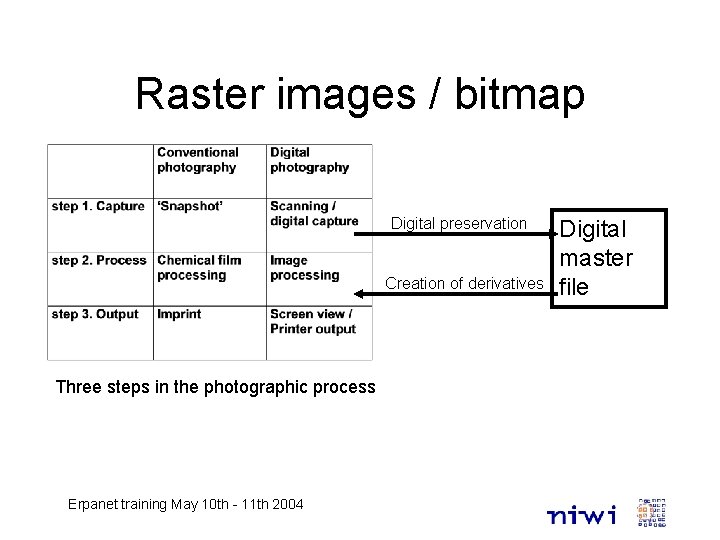 Raster images / bitmap

| | Conventional photography | Digital photography |
|---|---|---|
| step 1. Capture | 'Snapshot' | Scanning / digital capture |
| step 2. Process | Chemical film processing | Image processing |
| step 3. Output | Imprint | Screen view / Printer output |

Digital preservation

Creation of derivatives

Digital master file

Three steps in the photographic process

Erpanet training May 10th - 11th 2004

niwi